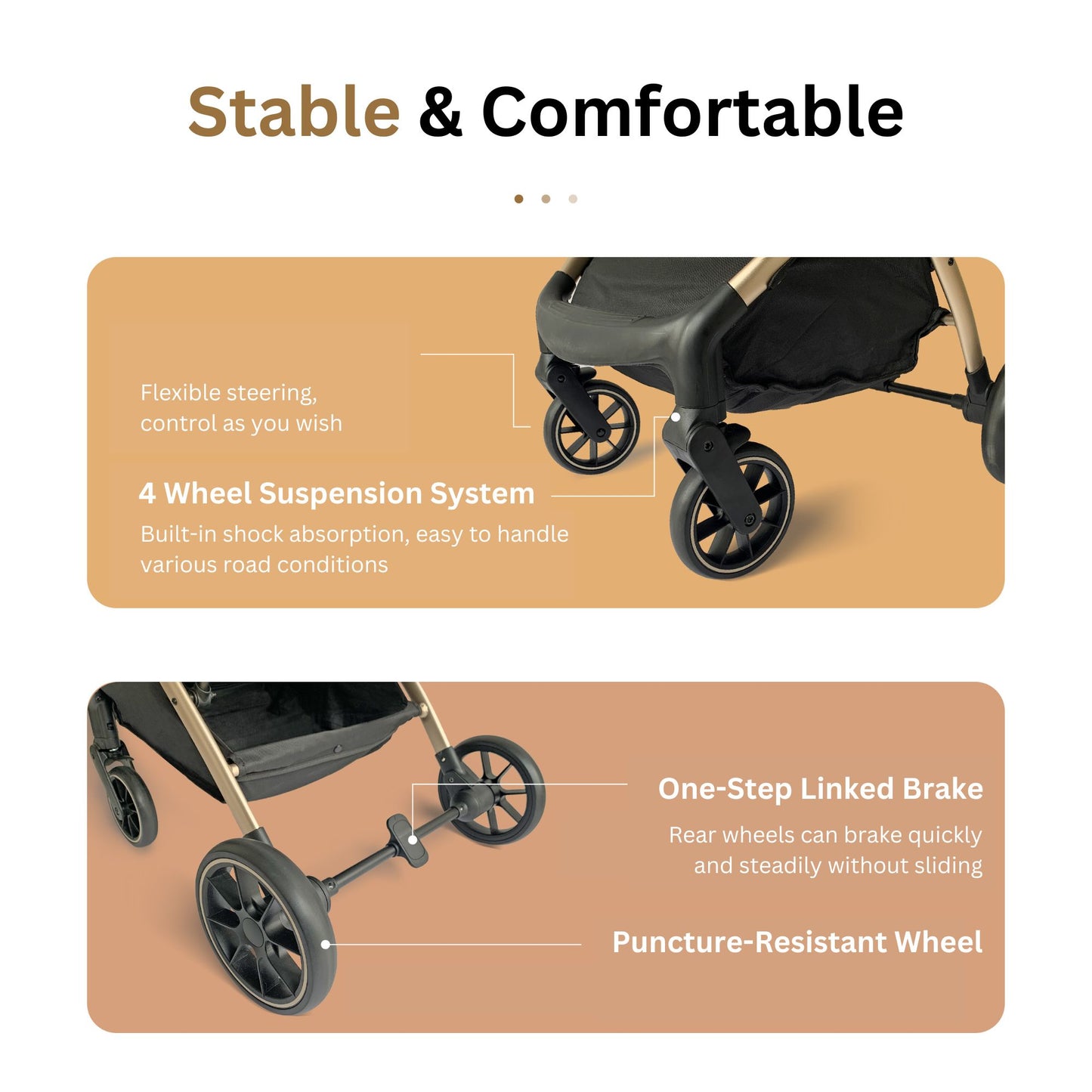 Stable & Comfortable

Flexible steering,
control as you wish

4 Wheel Suspension System

Built-in shock absorption, easy to handle various road conditions

One-Step Linked Brake

Rear wheels can brake quickly and steadily without sliding

Puncture-Resistant Wheel